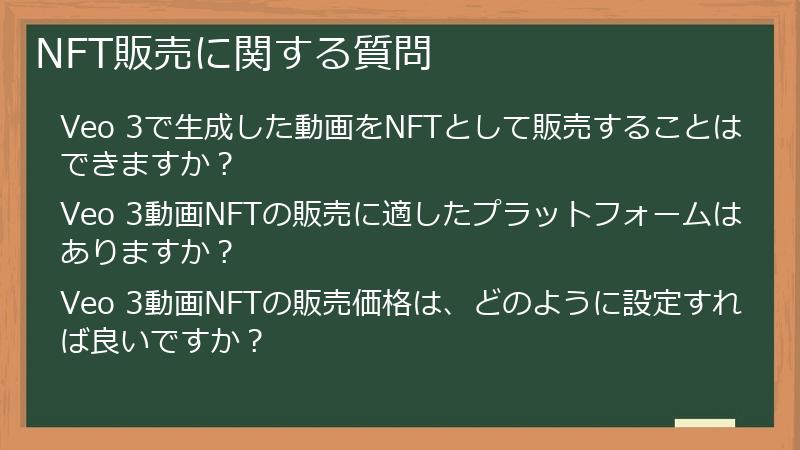 NFT販売に関する質問

Veo 3で生成した動画をNFTとして販売することはできますか？

Veo 3動画NFTの販売に適したプラットフォームはありますか？

Veo 3動画NFTの販売価格は、どのように設定すれば良いですか？